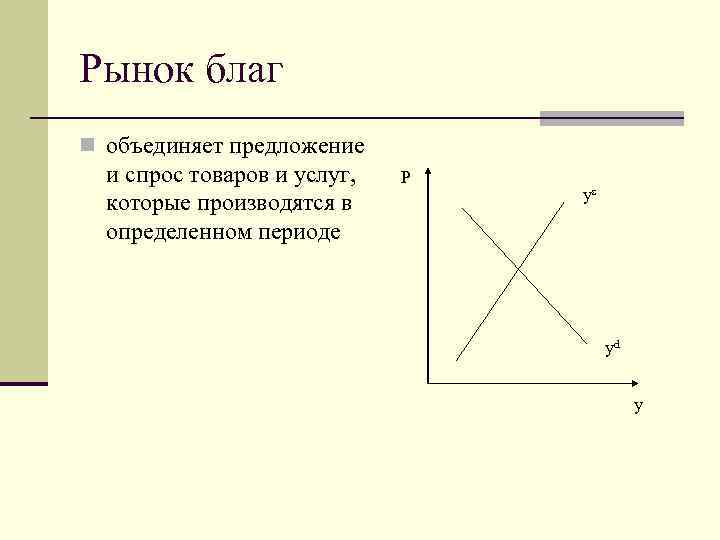 Рынок благ

объединяет предложение и спрос товаров и услуг, которые производятся в определенном периоде

P

$y^s$

$y^d$

y